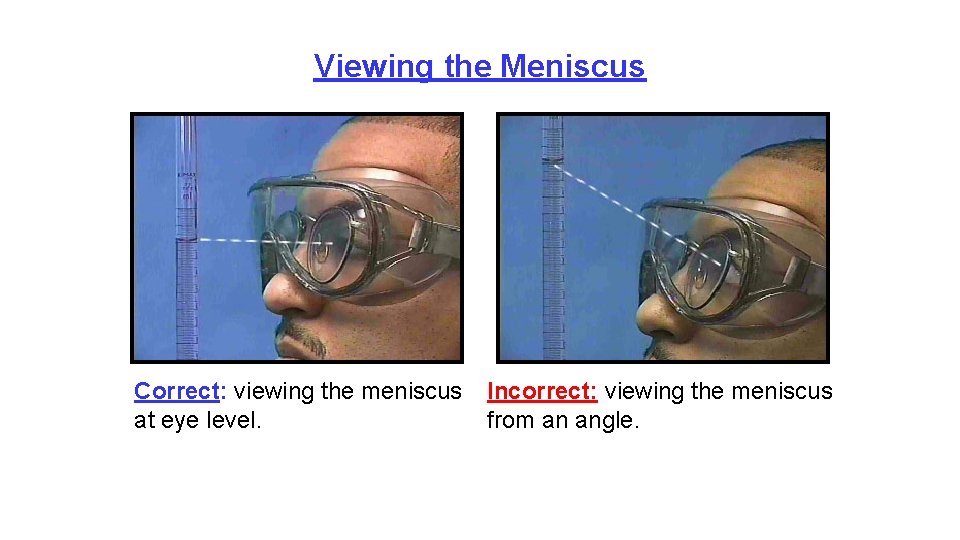 Viewing the Meniscus

Correct: viewing the meniscus at eye level.

Incorrect: viewing the meniscus from an angle.